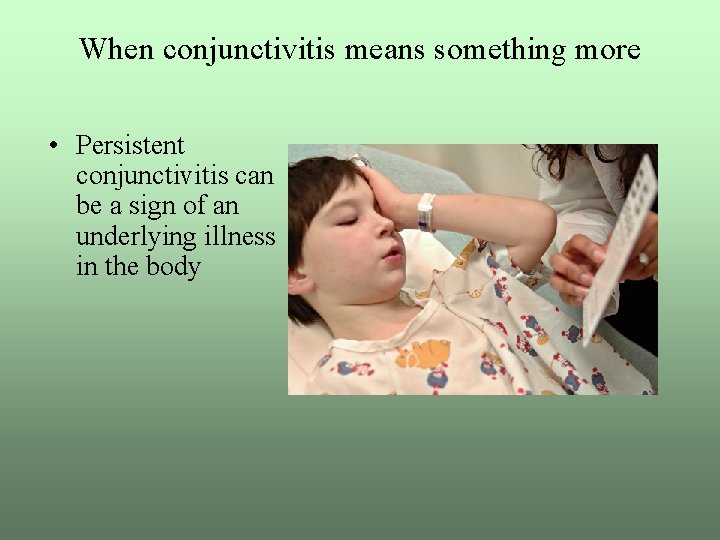 When conjunctivitis means something more

• Persistent conjunctivitis can be a sign of an underlying illness in the body